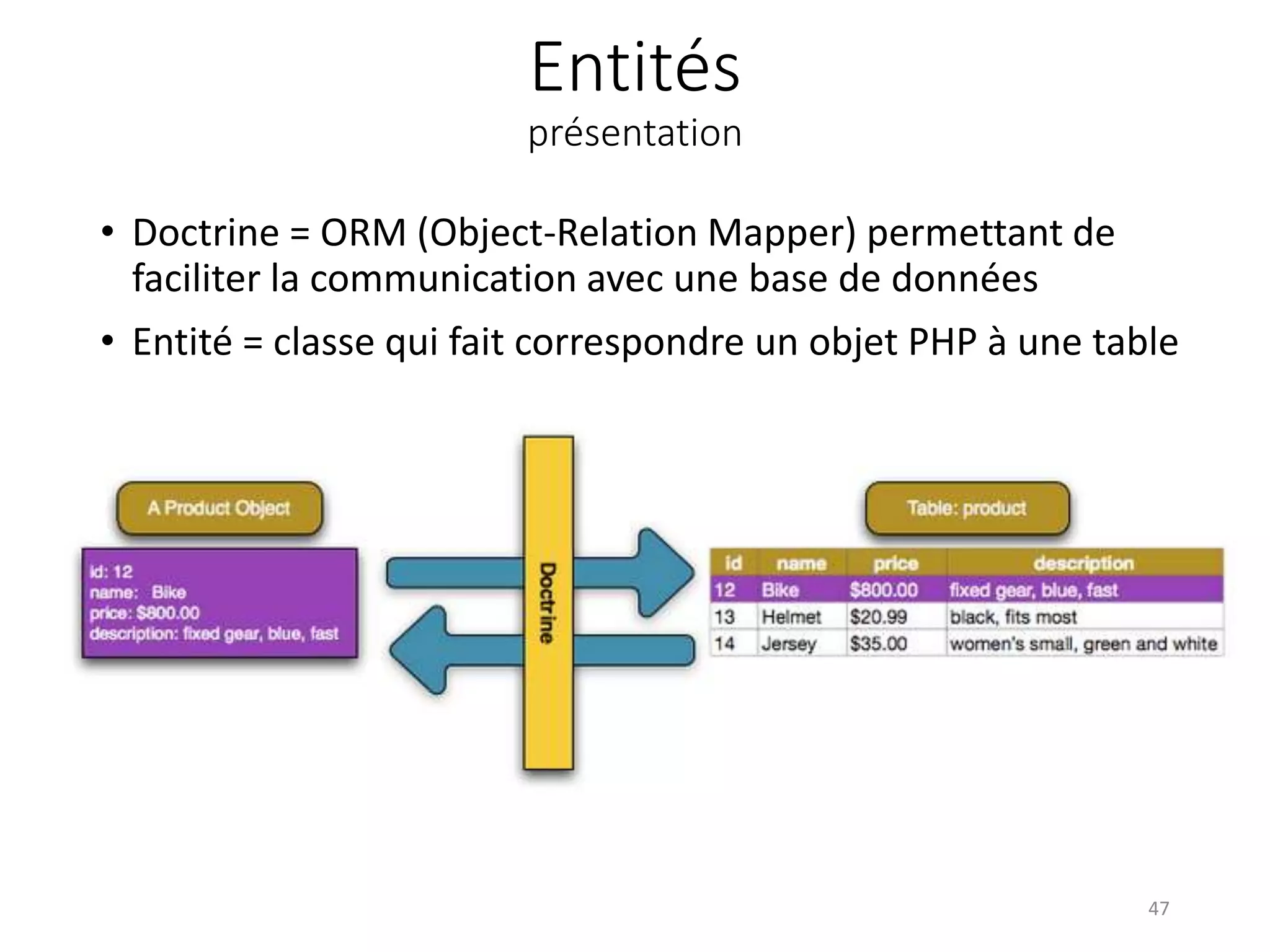 Entités
présentation

• Doctrine = ORM (Object-Relation Mapper) permettant de faciliter la communication avec une base de données

• Entité = classe qui fait correspondre un objet PHP à une table

A Product Object

id: 12
name: Bike
price: $800.00
description: fixed gear, blue, fast

Doctrine

Table: product

| id | name | price | description |
|---|---|---|---|
| 12 | Bike | $800.00 | fixed gear, blue, fast |
| 13 | Helmet | $20.99 | black, fits most |
| 14 | Jersey | $35.00 | women's small, green and white |

47